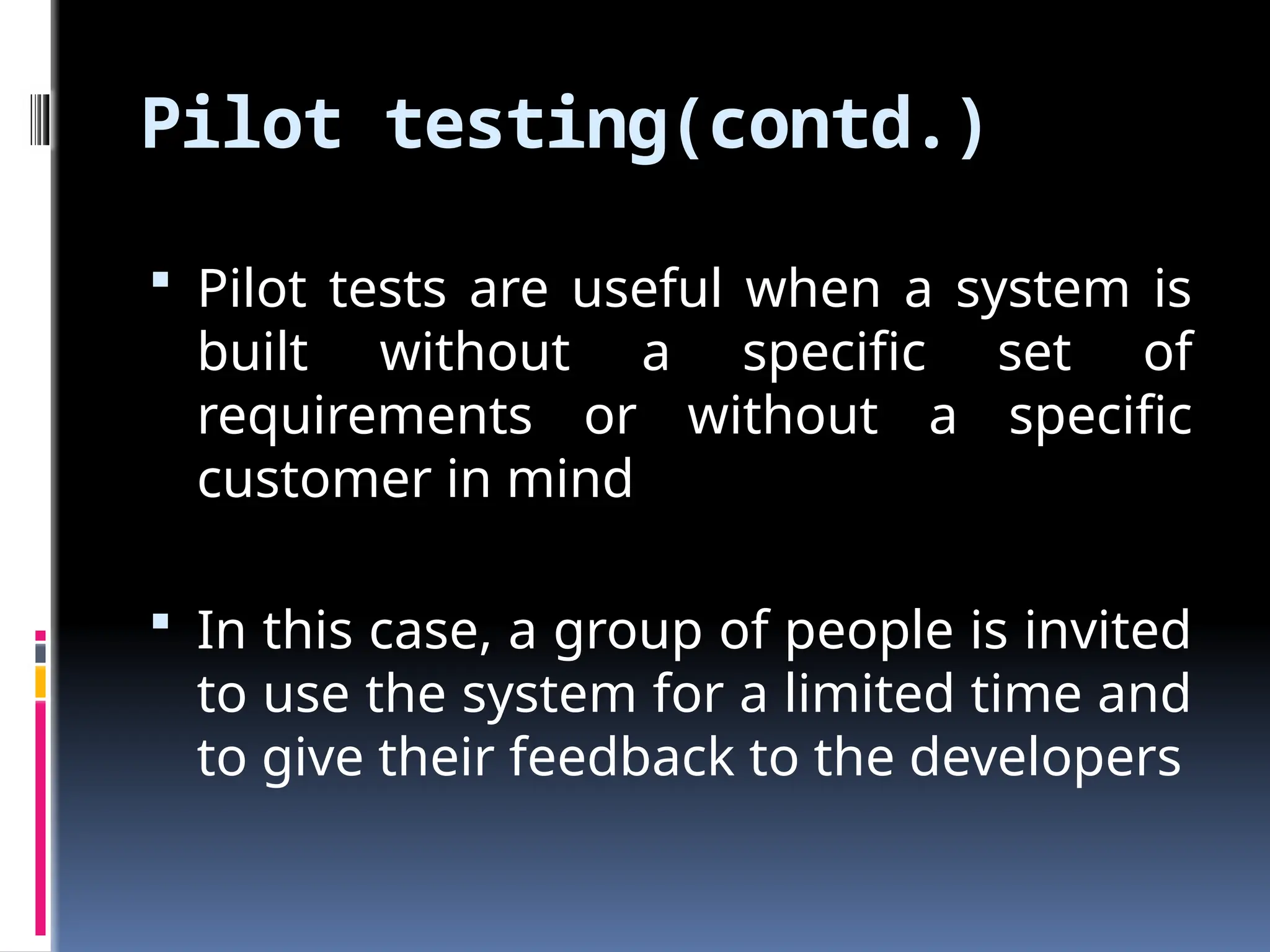 Pilot testing(contd.)

▪ Pilot tests are useful when a system is built without a specific set of requirements or without a specific customer in mind

▪ In this case, a group of people is invited to use the system for a limited time and to give their feedback to the developers